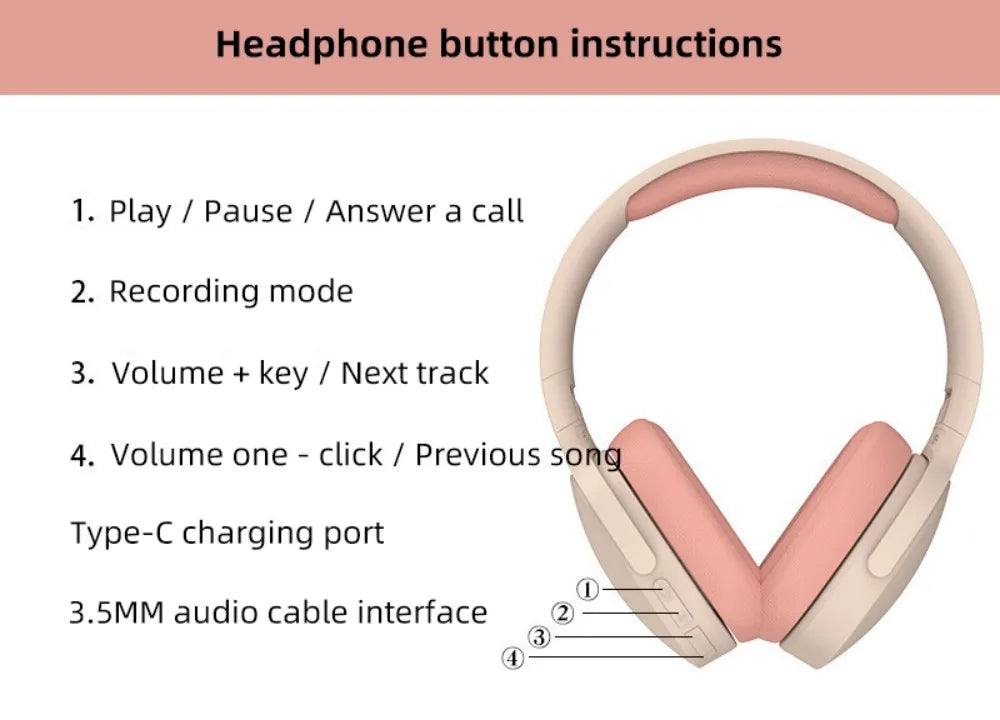 Headphone button instructions

1. Play / Pause / Answer a call

2. Recording mode

3. Volume + key / Next track

4. Volume one - click / Previous song

Type-C charging port

3.5MM audio cable interface

①
②
③
④